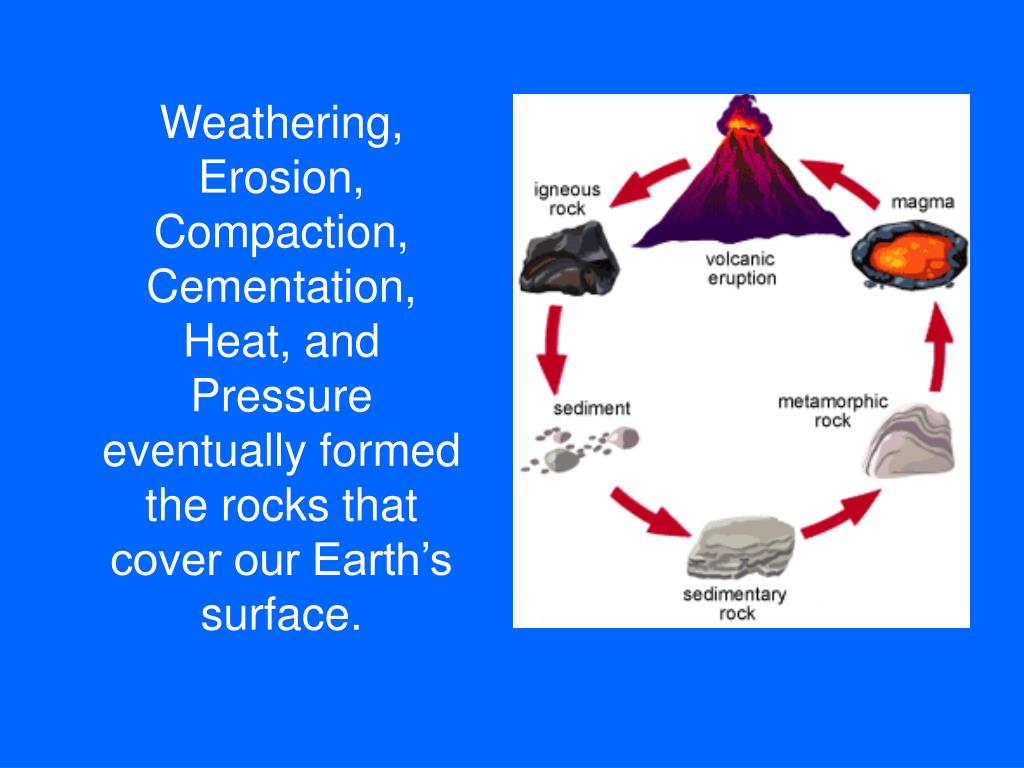 Weathering, Erosion, Compaction, Cementation, Heat, and Pressure eventually formed the rocks that cover our Earth's surface.

igneous rock

volcanic eruption

magma

sediment

metamorphic rock

sedimentary rock